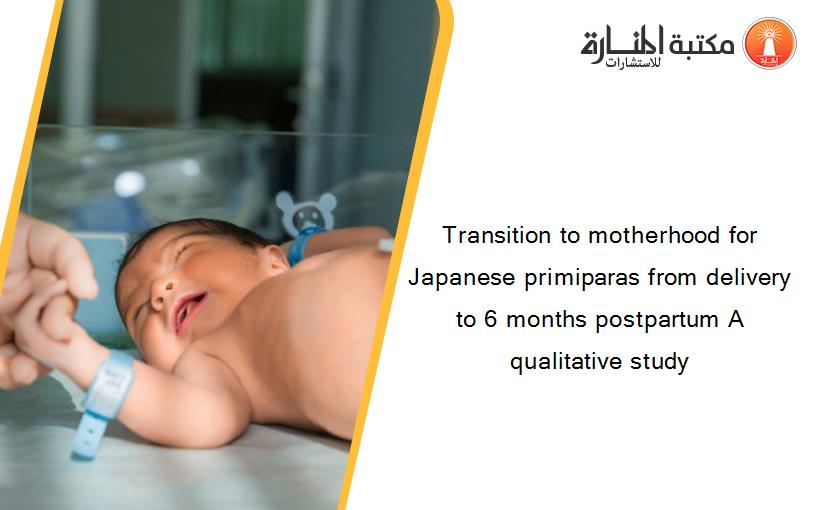 مكتبة المنارة للاستشارات

Transition to motherhood for Japanese primiparas from delivery to 6 months postpartum A qualitative study